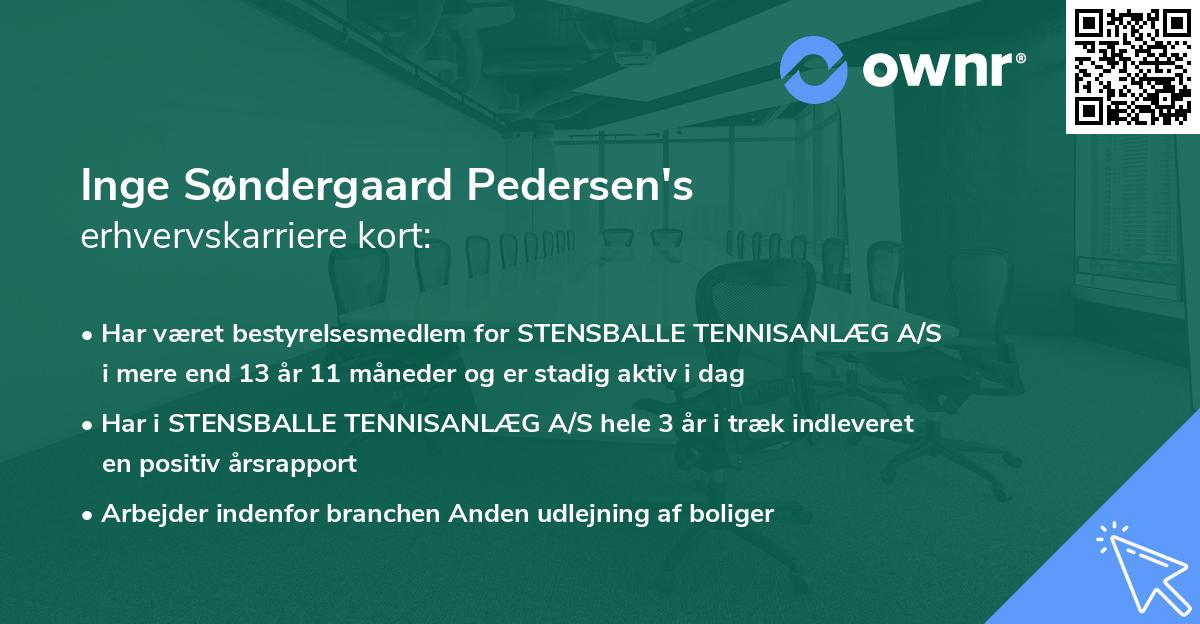 ownr®

Inge Søndergaard Pedersen's
erhvervskarriere kort:

• Har været bestyrelsesmedlem for STENSBALLE TENNISANLÆG A/S i mere end 13 år 11 måneder og er stadig aktiv i dag

• Har i STENSBALLE TENNISANLÆG A/S hele 3 år i træk indleveret en positiv årsrapport

• Arbejder indenfor branchen Anden udlejning af boliger